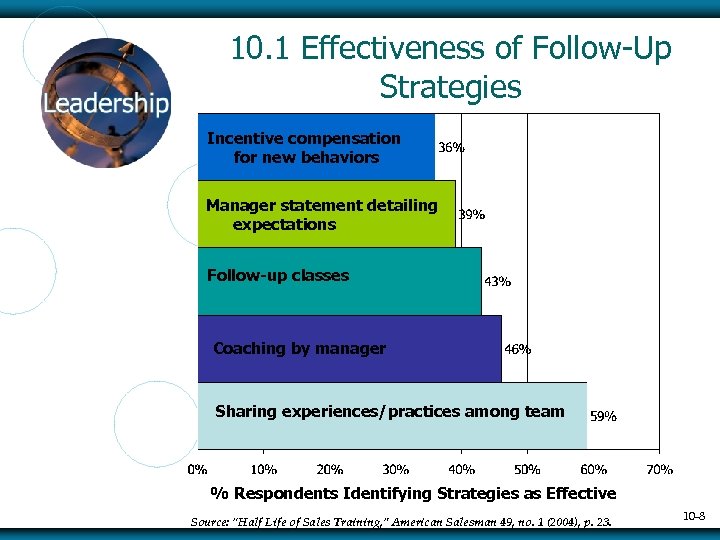 Leadership

10.1 Effectiveness of Follow-Up Strategies

Incentive compensation for new behaviors 36%

Manager statement detailing expectations 39%

Follow-up classes 43%

Coaching by manager 46%

Sharing experiences/practices among team 59%

0% 10% 20% 30% 40% 50% 60% 70%

% Respondents Identifying Strategies as Effective

Source: "Half Life of Sales Training," American Salesman 49, no. 1 (2004), p. 23.

10-8